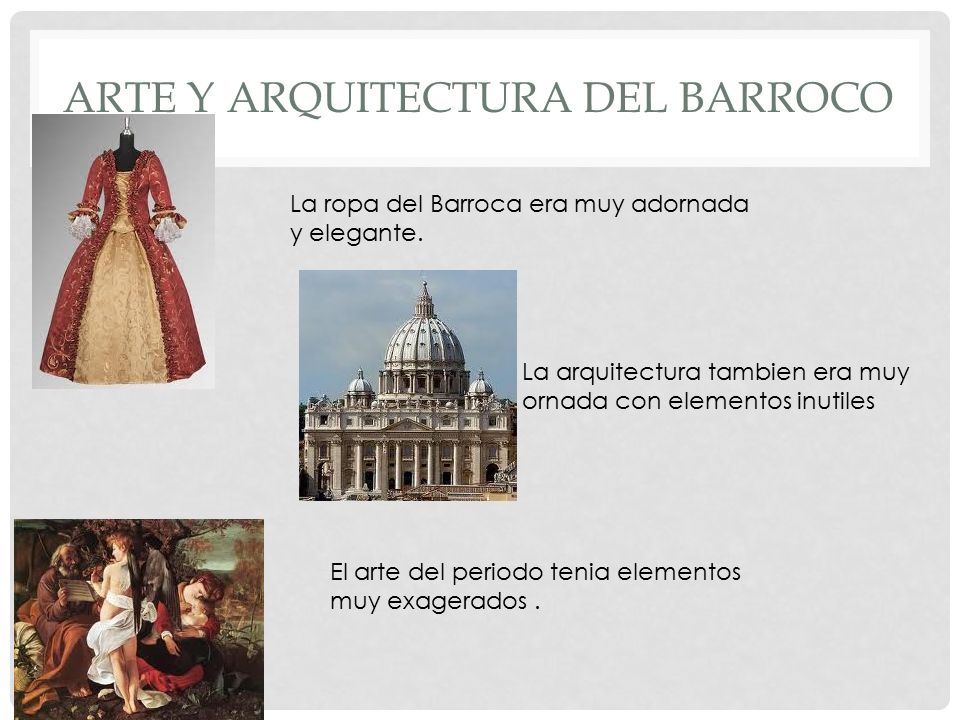 ARTE Y ARQUITECTURA DEL BARROCO

La ropa del Barroca era muy adornada y elegante.

La arquitectura tambien era muy ornada con elementos inutiles

El arte del periodo tenia elementos muy exagerados .